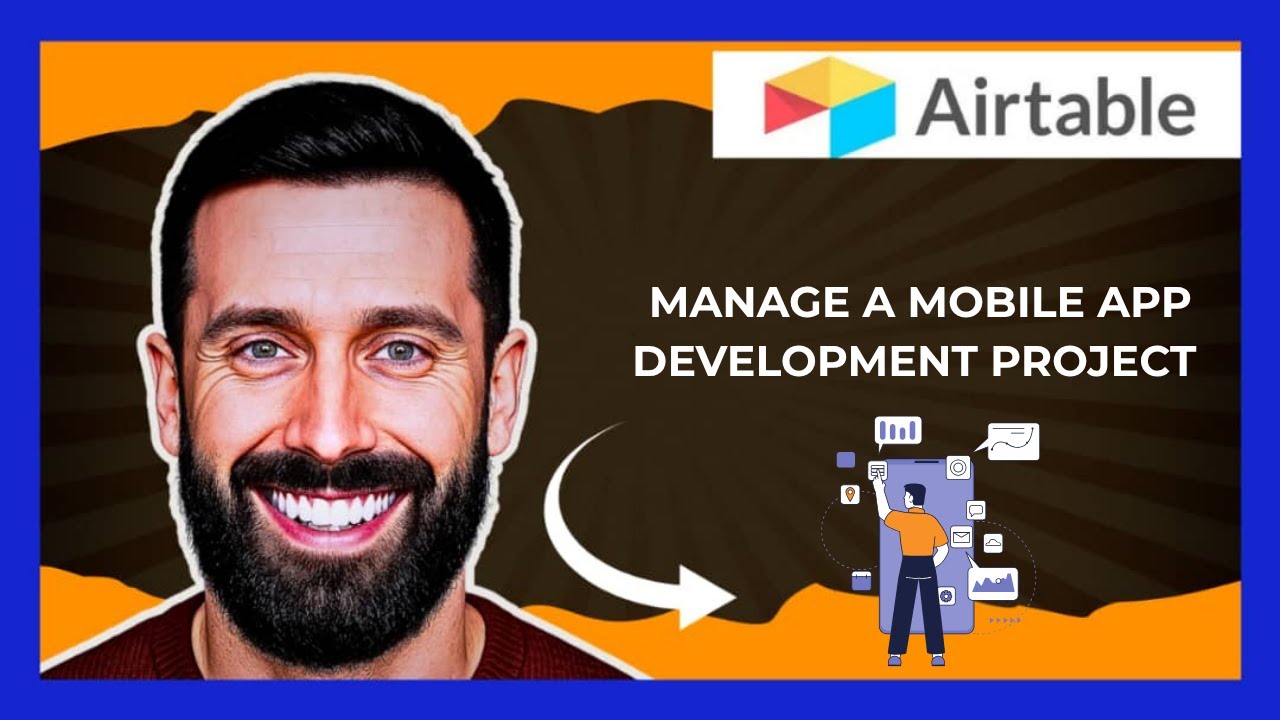 Airtable

MANAGE A MOBILE APP DEVELOPMENT PROJECT